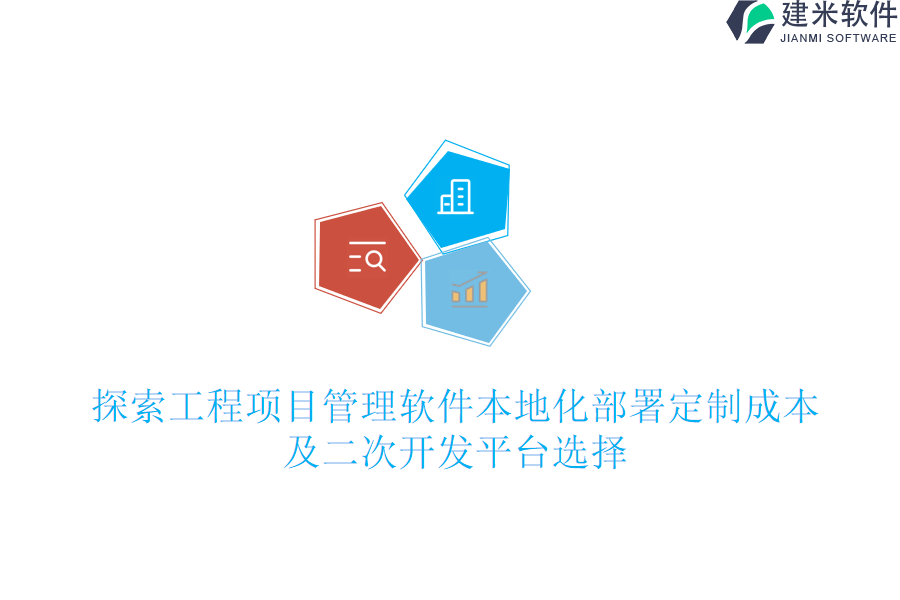 建米软件
JIANMI SOFTWARE

探索工程项目管理软件本地化部署定制成本及二次开发平台选择